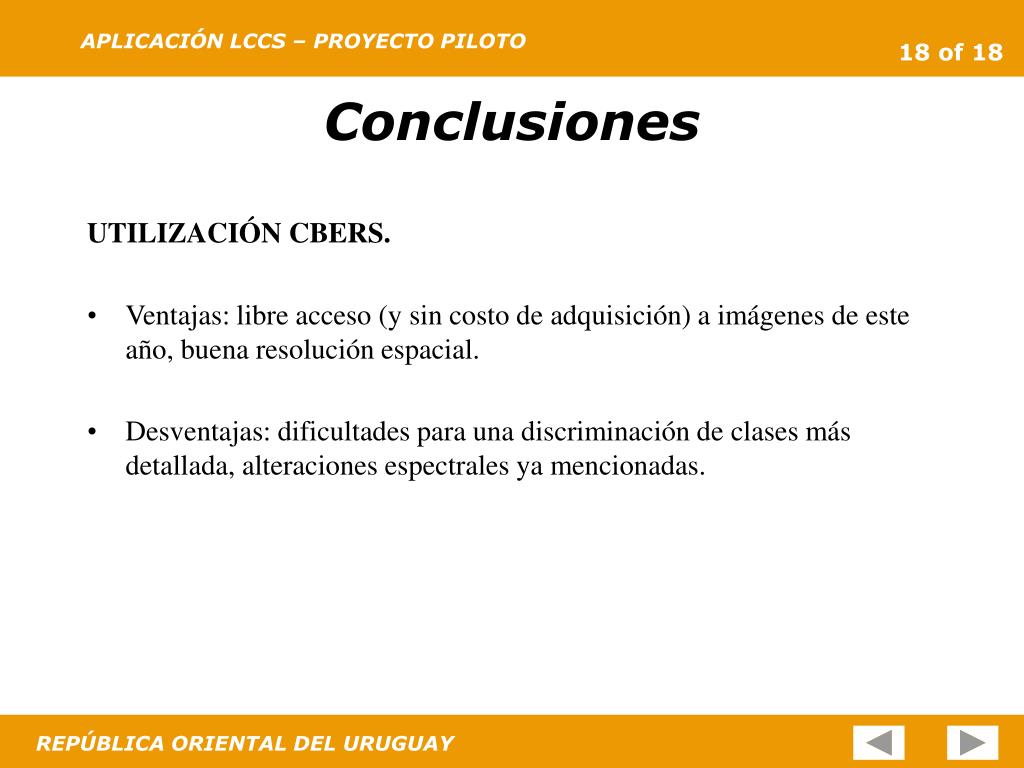 APLICACIÓN LCCS – PROYECTO PILOTO

18 of 18

Conclusiones

UTILIZACIÓN CBERS.

• Ventajas: libre acceso (y sin costo de adquisición) a imágenes de este año, buena resolución espacial.

• Desventajas: dificultades para una discriminación de clases más detallada, alteraciones espectrales ya mencionadas.

REPÚBLICA ORIENTAL DEL URUGUAY